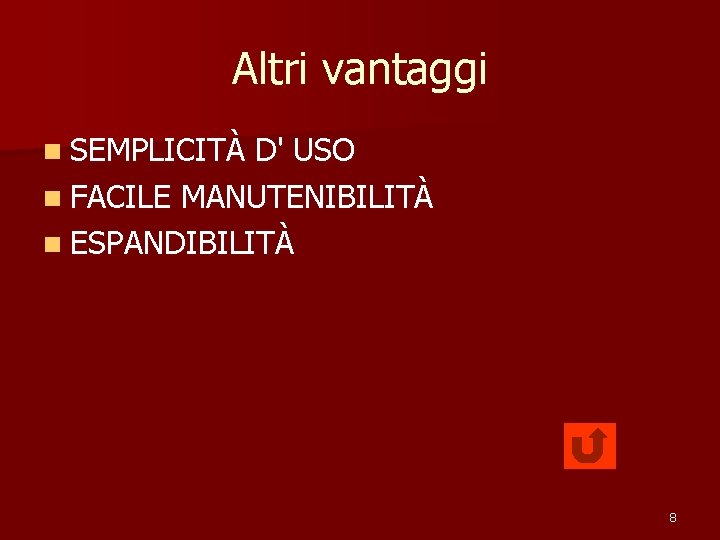 Altri vantaggi

SEMPLICITÀ D' USO
FACILE MANUTENIBILITÀ
ESPANDIBILITÀ

8